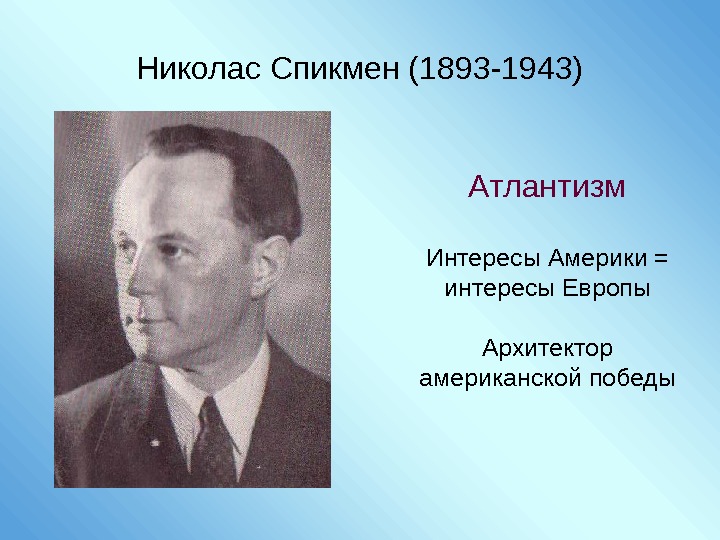 Николас Спикмен (1893-1943)

Атлантизм

Интересы Америки = интересы Европы

Архитектор американской победы